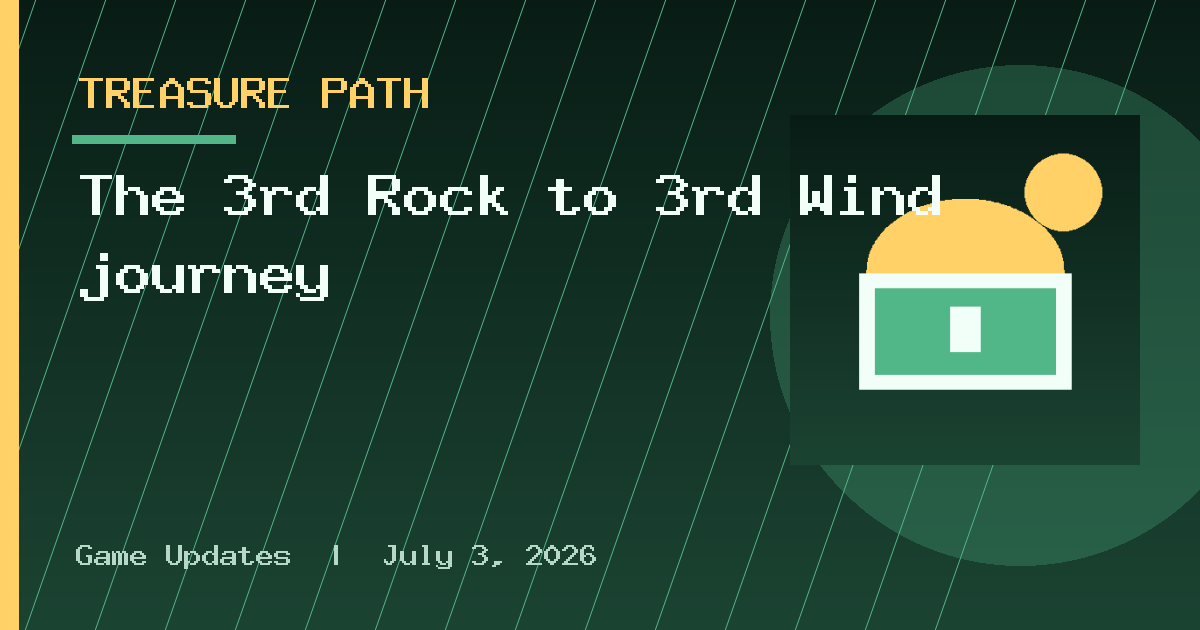 TREASURE PATH

The 3rd Rock to 3rd Wind journey

Game Updates | July 3, 2026